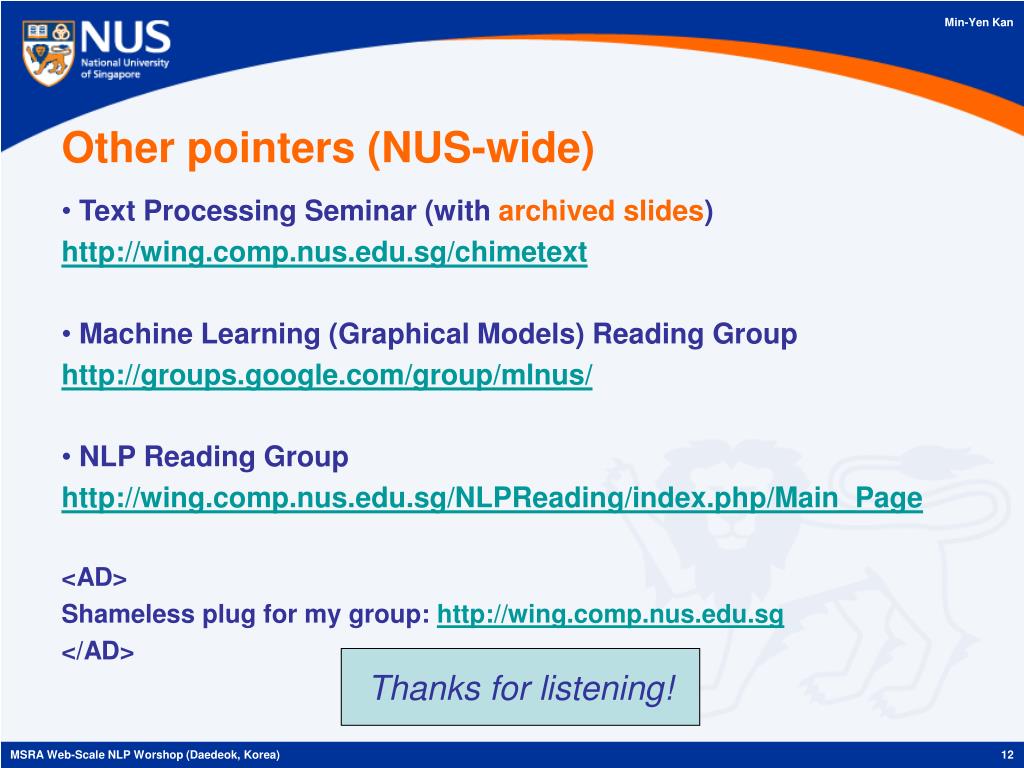 NUS
National University of Singapore

Min-Yen Kan

Other pointers (NUS-wide)

• Text Processing Seminar (with archived slides)
http://wing.comp.nus.edu.sg/chimetext

• Machine Learning (Graphical Models) Reading Group
http://groups.google.com/group/mlnus/

• NLP Reading Group
http://wing.comp.nus.edu.sg/NLPReading/index.php/Main_Page

<AD>
Shameless plug for my group: http://wing.comp.nus.edu.sg
</AD>

Thanks for listening!

MSRA Web-Scale NLP Worshop (Daedeok, Korea)

12